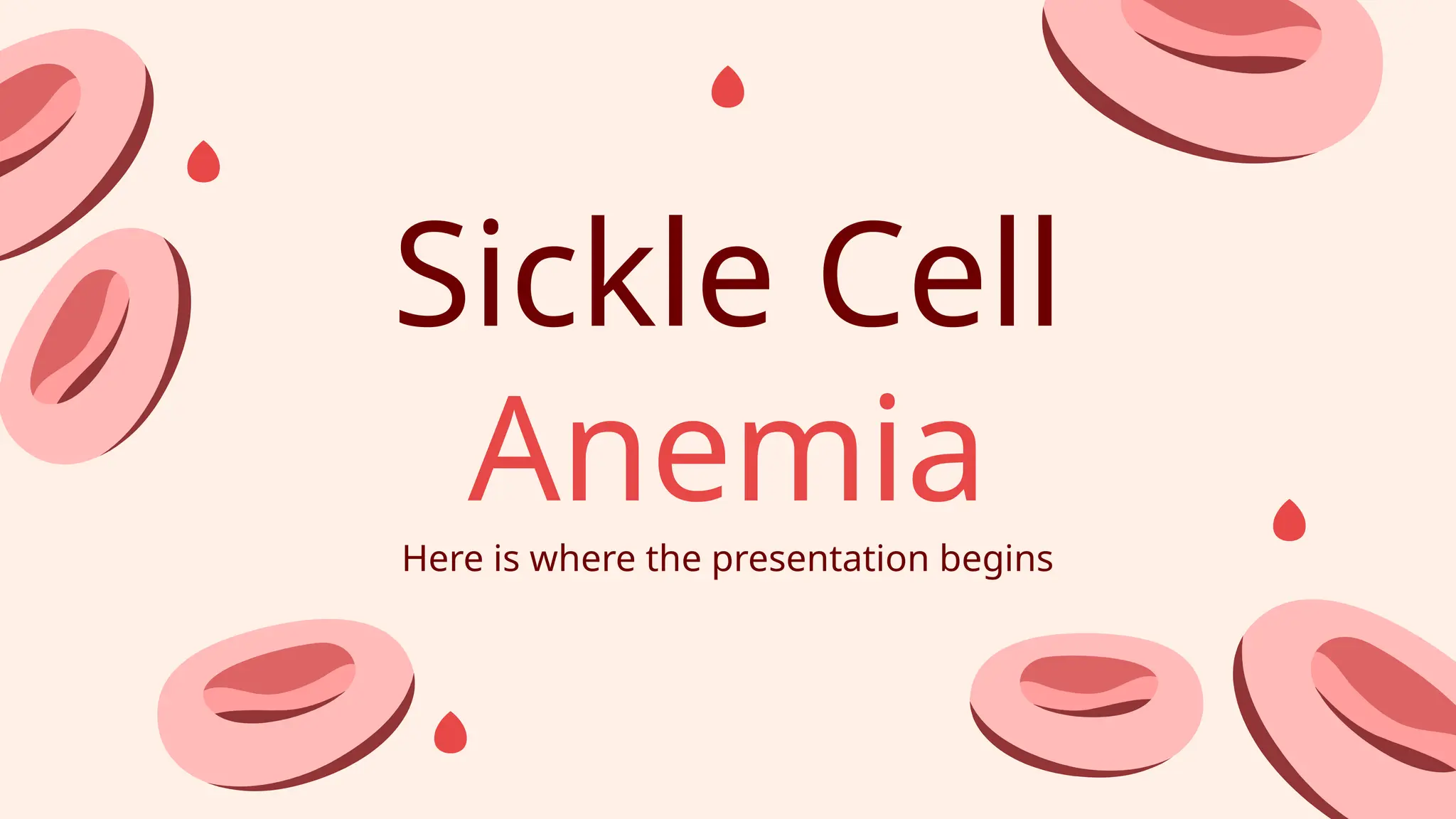 Sickle Cell
Anemia

Here is where the presentation begins